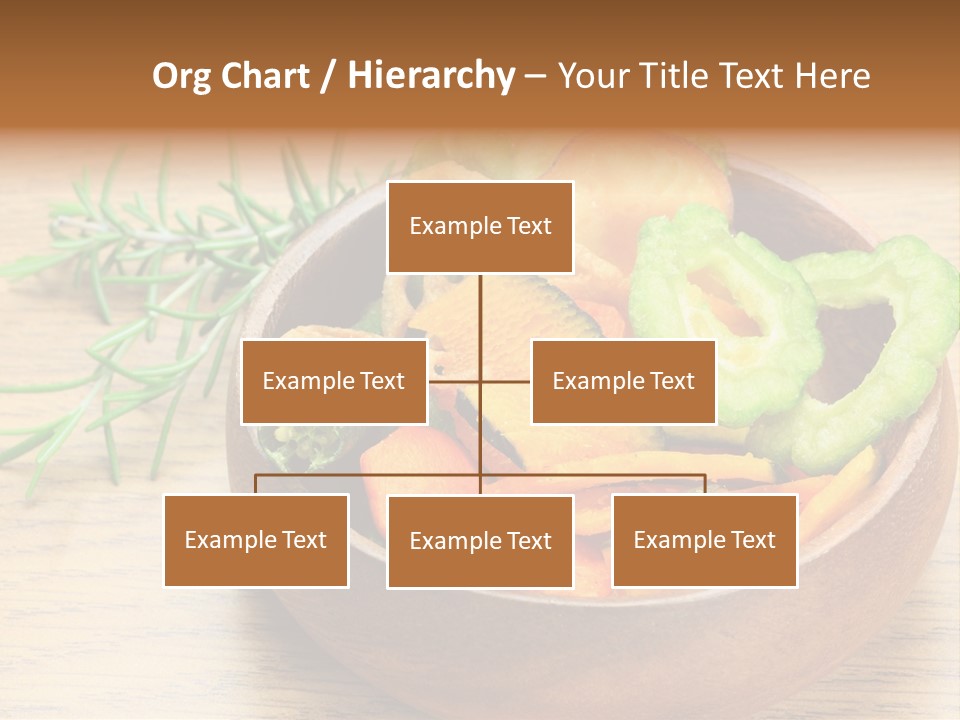 Org Chart / Hierarchy – Your Title Text Here

Example Text

Example Text

Example Text

Example Text

Example Text

Example Text